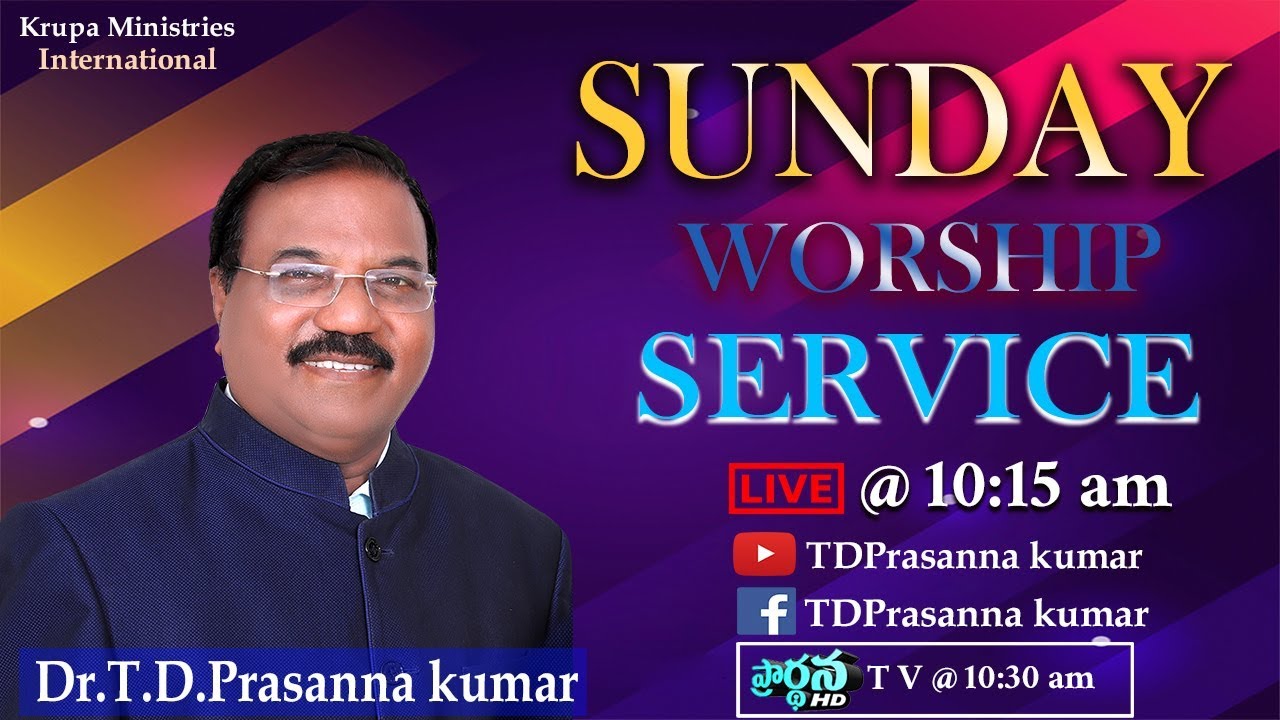 Krupa Ministries
International

SUNDAY
WORSHIP
SERVICE

LIVE @ 10:15 am

TDPrasanna kumar

TDPrasanna kumar

ప్రార్థన HD T V @ 10:30 am

Dr.T.D.Prasanna kumar